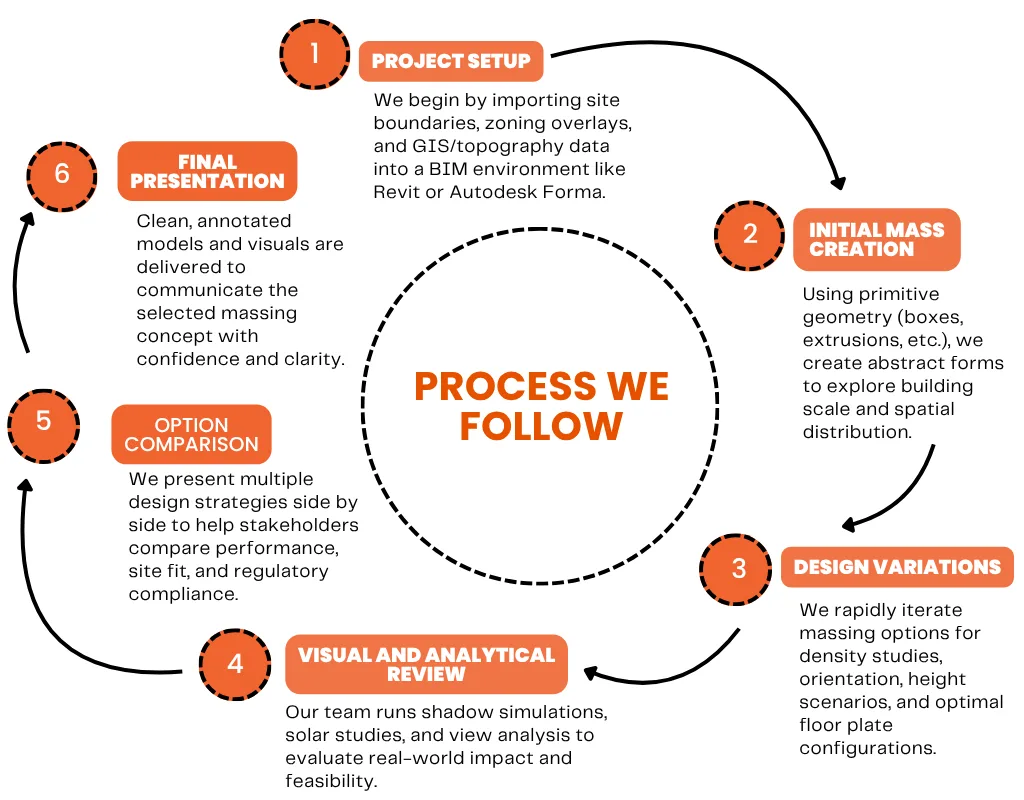 PROCESS WE FOLLOW

1

PROJECT SETUP

We begin by importing site boundaries, zoning overlays, and GIS/topography data into a BIM environment like Revit or Autodesk Forma.

2

INITIAL MASS CREATION

Using primitive geometry (boxes, extrusions, etc.), we create abstract forms to explore building scale and spatial distribution.

3

DESIGN VARIATIONS

We rapidly iterate massing options for density studies, orientation, height scenarios, and optimal floor plate configurations.

4

VISUAL AND ANALYTICAL REVIEW

Our team runs shadow simulations, solar studies, and view analysis to evaluate real-world impact and feasibility.

5

OPTION COMPARISON

We present multiple design strategies side by side to help stakeholders compare performance, site fit, and regulatory compliance.

6

FINAL PRESENTATION

Clean, annotated models and visuals are delivered to communicate the selected massing concept with confidence and clarity.